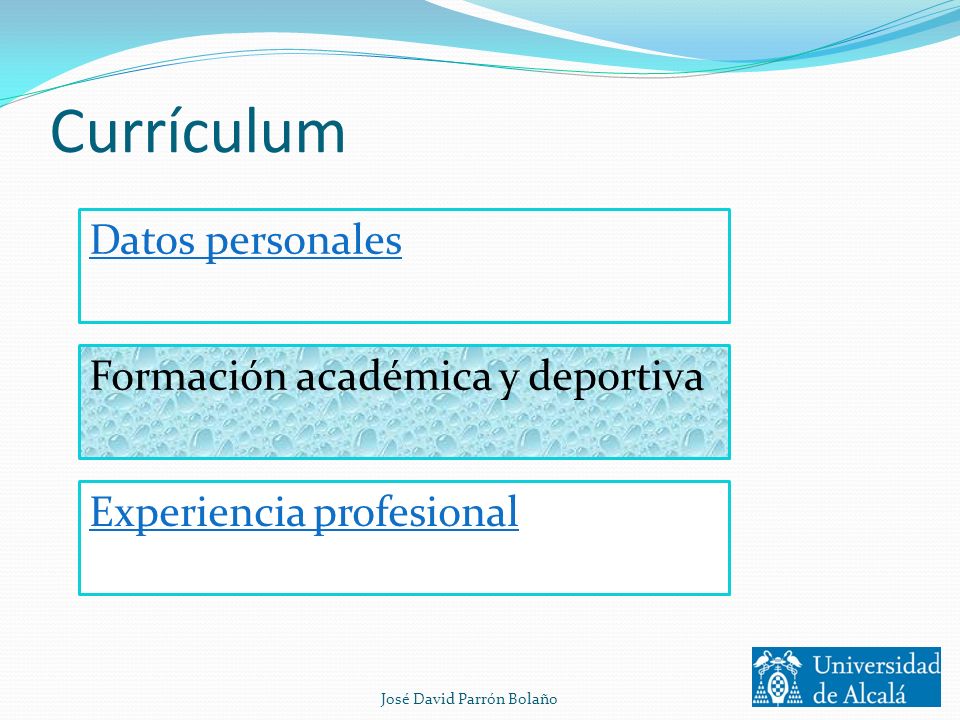 Currículum

Datos personales

Formación académica y deportiva

Experiencia profesional

José David Parrón Bolaño

Universidad de Alcalá